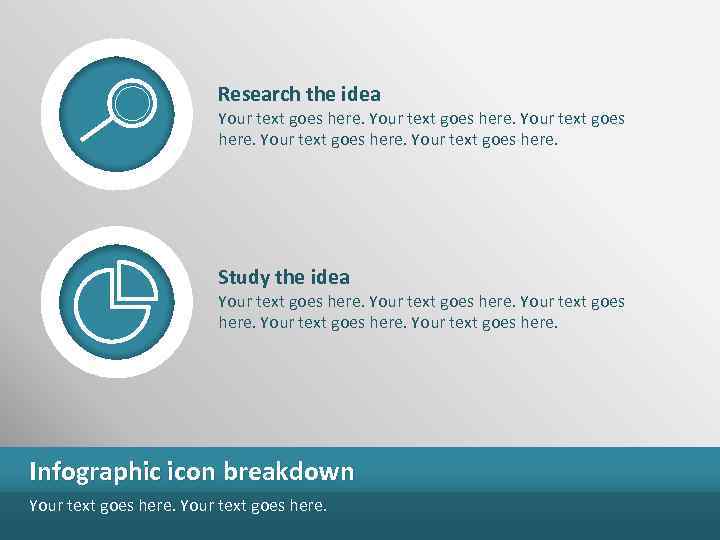 Research the idea
Your text goes here. Your text goes here. Your text goes here. Your text goes here. Your text goes here.

Study the idea
Your text goes here. Your text goes here. Your text goes here. Your text goes here. Your text goes here.

Infographic icon breakdown
Your text goes here. Your text goes here.